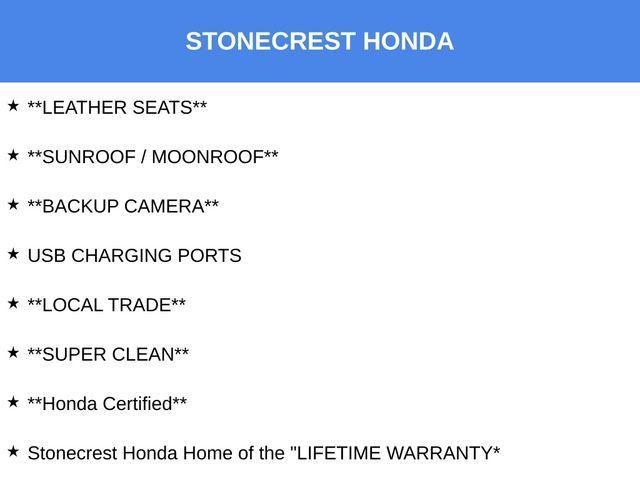 STONECREST HONDA

★ \*\*LEATHER SEATS\*\*

★ \*\*SUNROOF / MOONROOF\*\*

★ \*\*BACKUP CAMERA\*\*

★ USB CHARGING PORTS

★ \*\*LOCAL TRADE\*\*

★ \*\*SUPER CLEAN\*\*

★ \*\*Honda Certified\*\*

★ Stonecrest Honda Home of the "LIFETIME WARRANTY\*